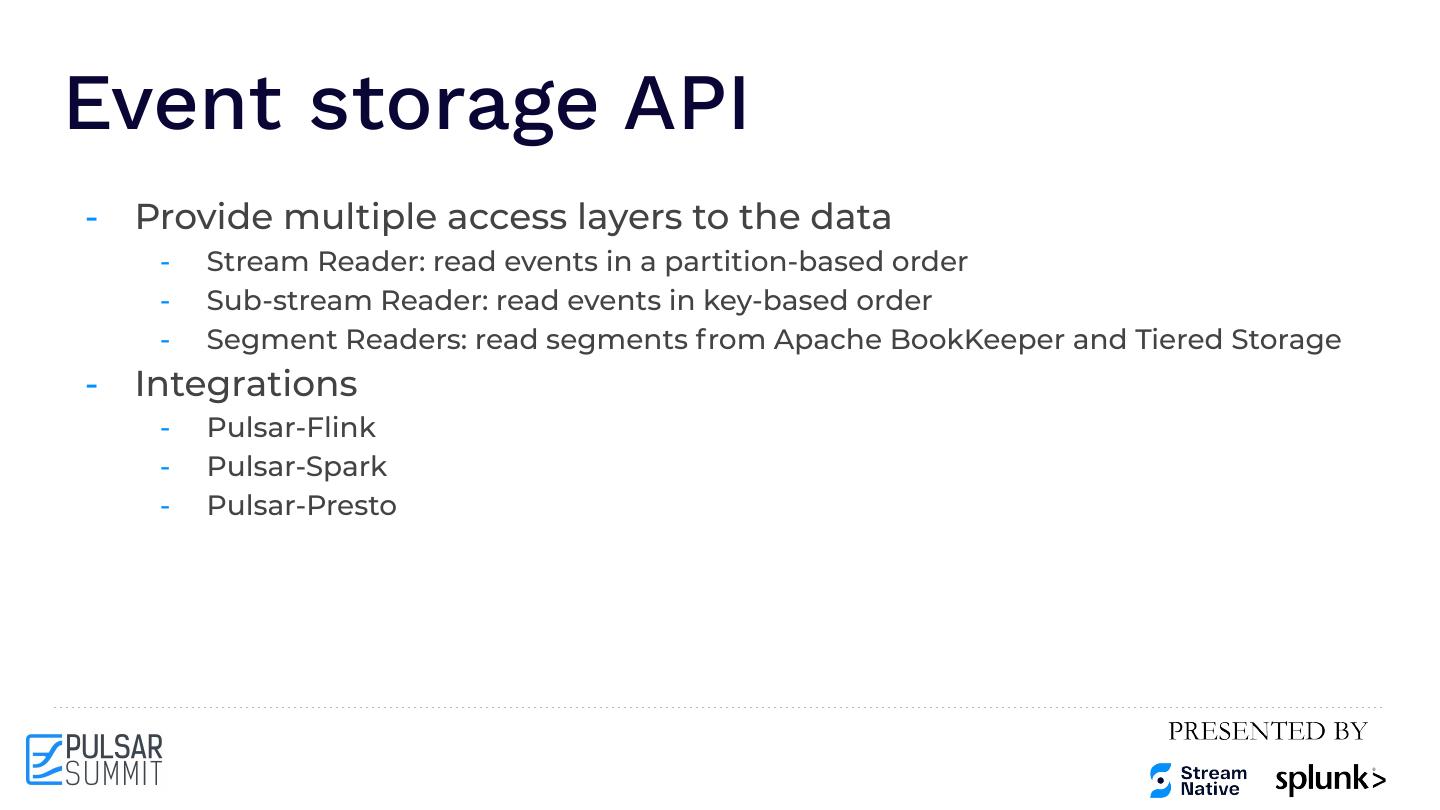 Event storage API

- Provide multiple access layers to the data
  - Stream Reader: read events in a partition-based order
  - Sub-stream Reader: read events in key-based order
  - Segment Readers: read segments from Apache BookKeeper and Tiered Storage
- Integrations
  - Pulsar-Flink
  - Pulsar-Spark
  - Pulsar-Presto

PULSAR SUMMIT

PRESENTED BY

Stream Native

splunk>